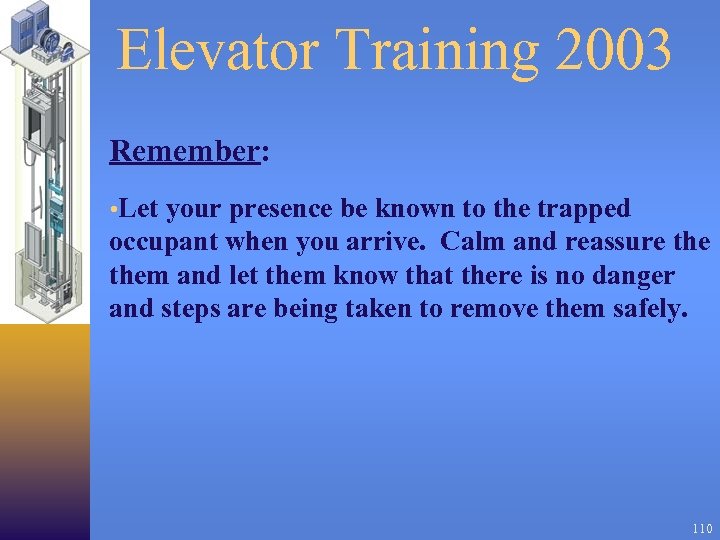 Elevator Training 2003

Remember:

•Let your presence be known to the trapped occupant when you arrive. Calm and reassure the them and let them know that there is no danger and steps are being taken to remove them safely.

110